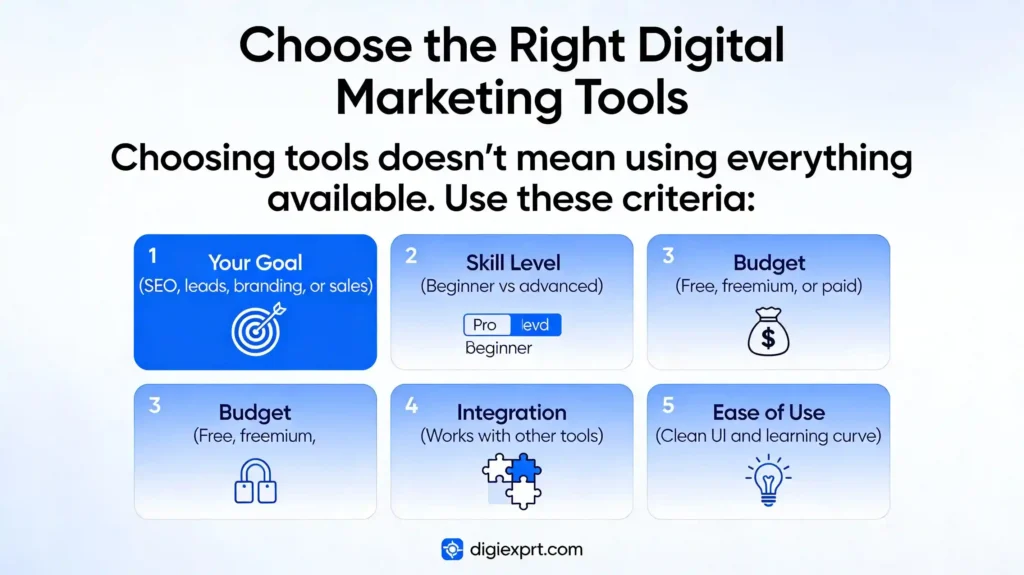 Choose the Right Digital Marketing Tools

Choosing tools doesn't mean using everything available. Use these criteria:

1
Your Goal
(SEO, leads, branding, or sales)

2
Skill Level
(Beginner vs advanced)
Pro levd
Beginner

3
Budget
(Free, freemium, or paid)
$

3
Budget
(Free, freemium,

4
Integration
(Works with other tools)

5
Ease of Use
(Clean UI and learning curve)

digiexprt.com